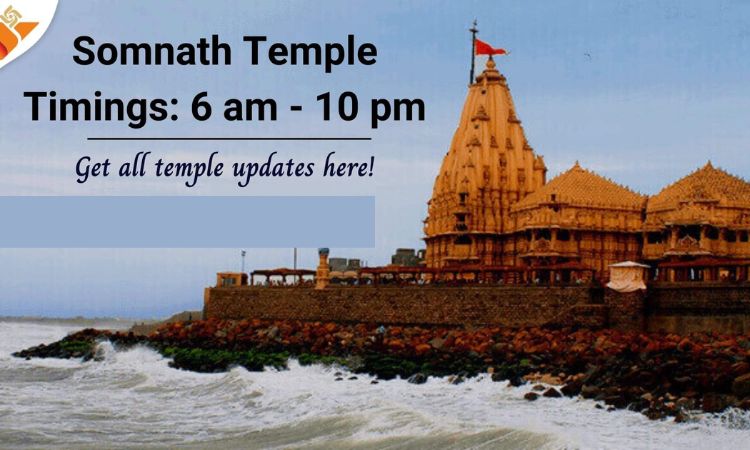 Somnath Temple
Timings: 6 am - 10 pm

Get all temple updates here!